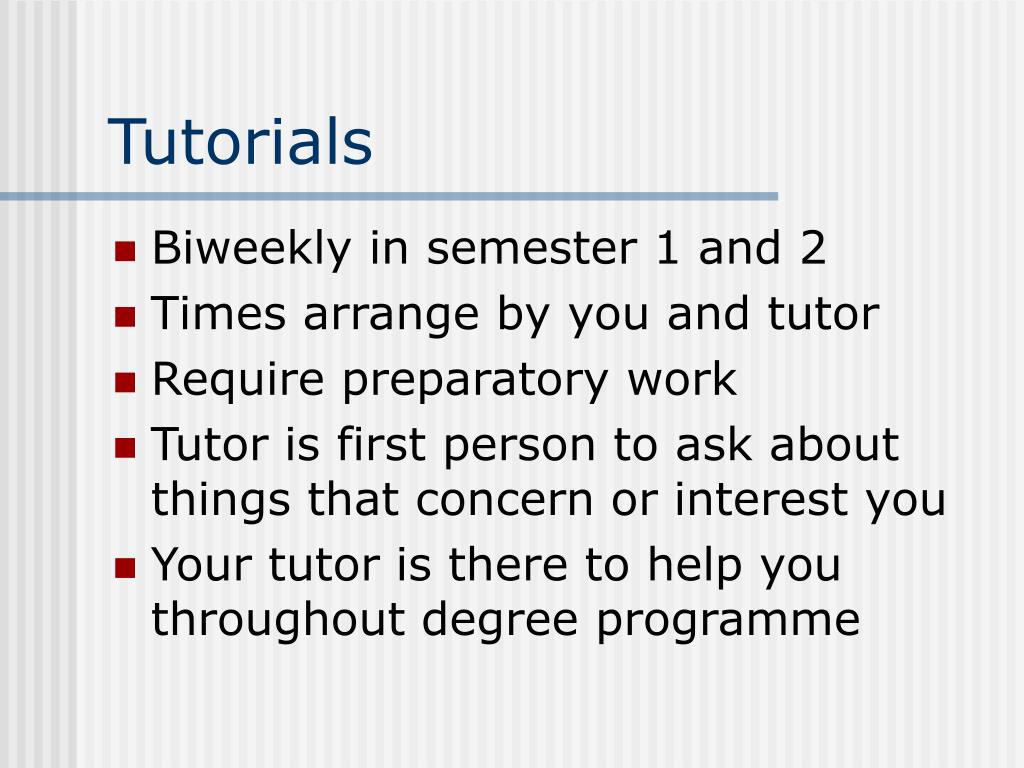 Tutorials

- Biweekly in semester 1 and 2
- Times arrange by you and tutor
- Require preparatory work
- Tutor is first person to ask about things that concern or interest you
- Your tutor is there to help you throughout degree programme